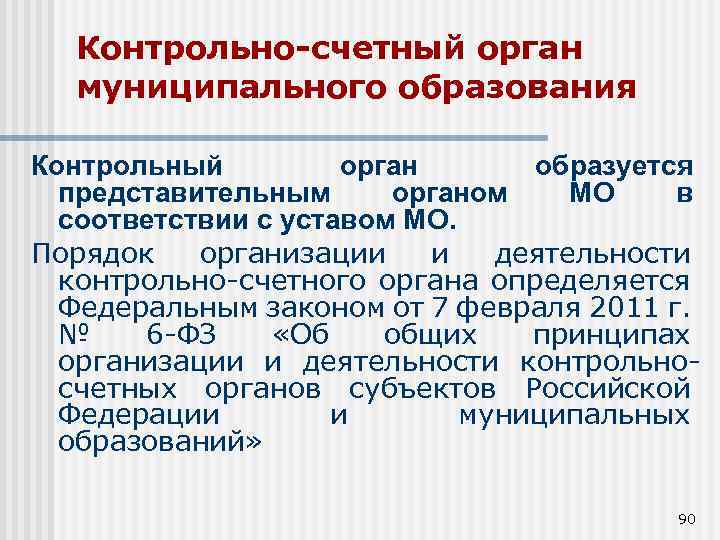 Контрольно-счетный орган муниципального образования

Контрольный орган образуется представительным органом МО в соответствии с уставом МО.

Порядок организации и деятельности контрольно-счетного органа определяется Федеральным законом от 7 февраля 2011 г. № 6-ФЗ «Об общих принципах организации и деятельности контрольно-счетных органов субъектов Российской Федерации и муниципальных образований»

90